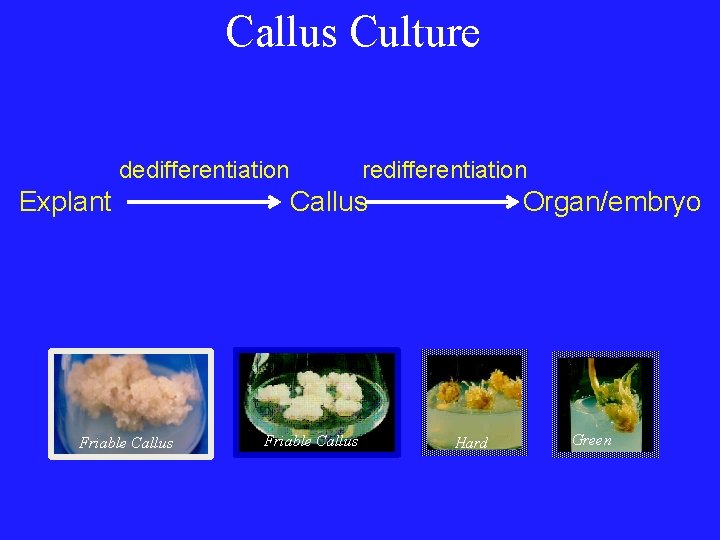 Callus Culture

dedifferentiation

redifferentiation

Explant → Callus → Organ/embryo

Friable Callus

Friable Callus

Hard

Green